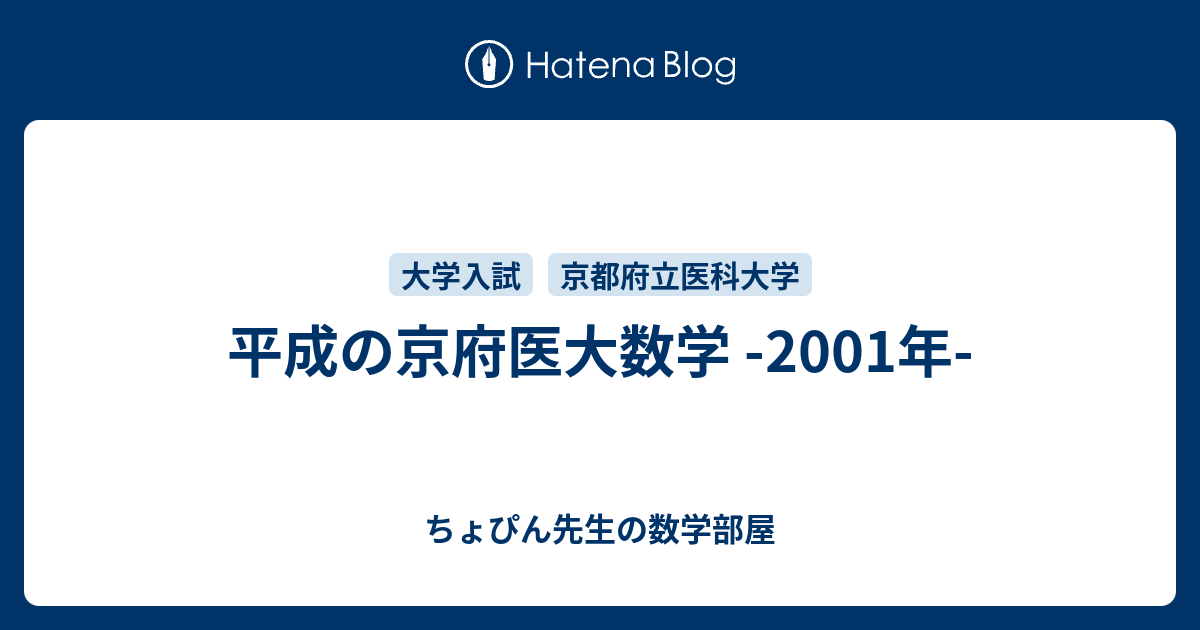 Hatena Blog

大学入試 京都府立医科大学

平成の京府医大数学 -2001年-

ちょぴん先生の数学部屋